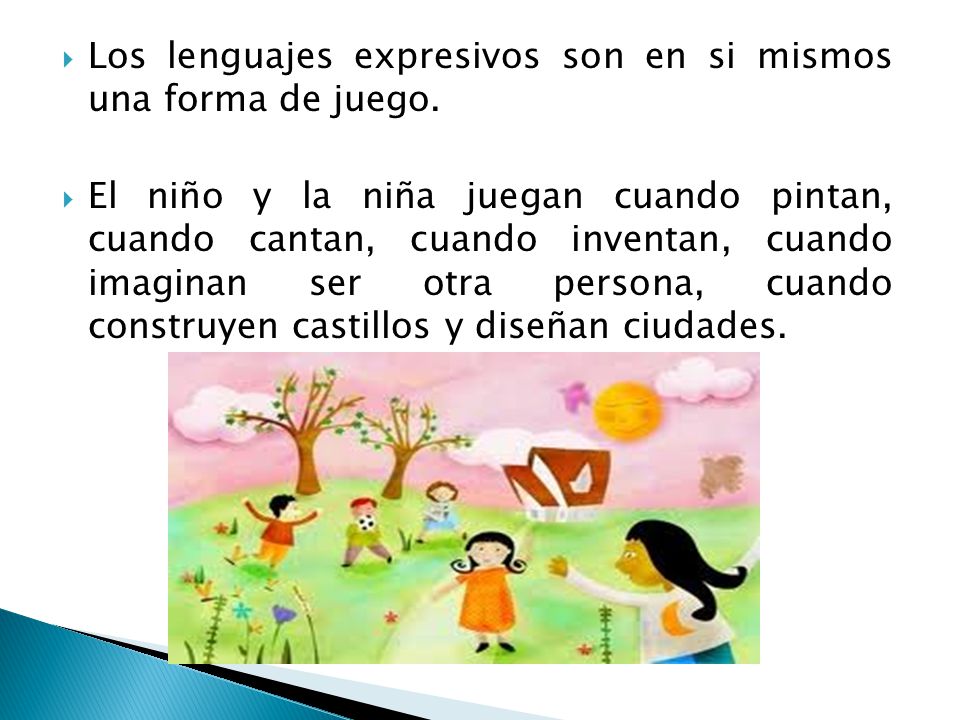 Los lenguajes expresivos son en si mismos una forma de juego.

El niño y la niña juegan cuando pintan, cuando cantan, cuando inventan, cuando imaginan ser otra persona, cuando construyen castillos y diseñan ciudades.